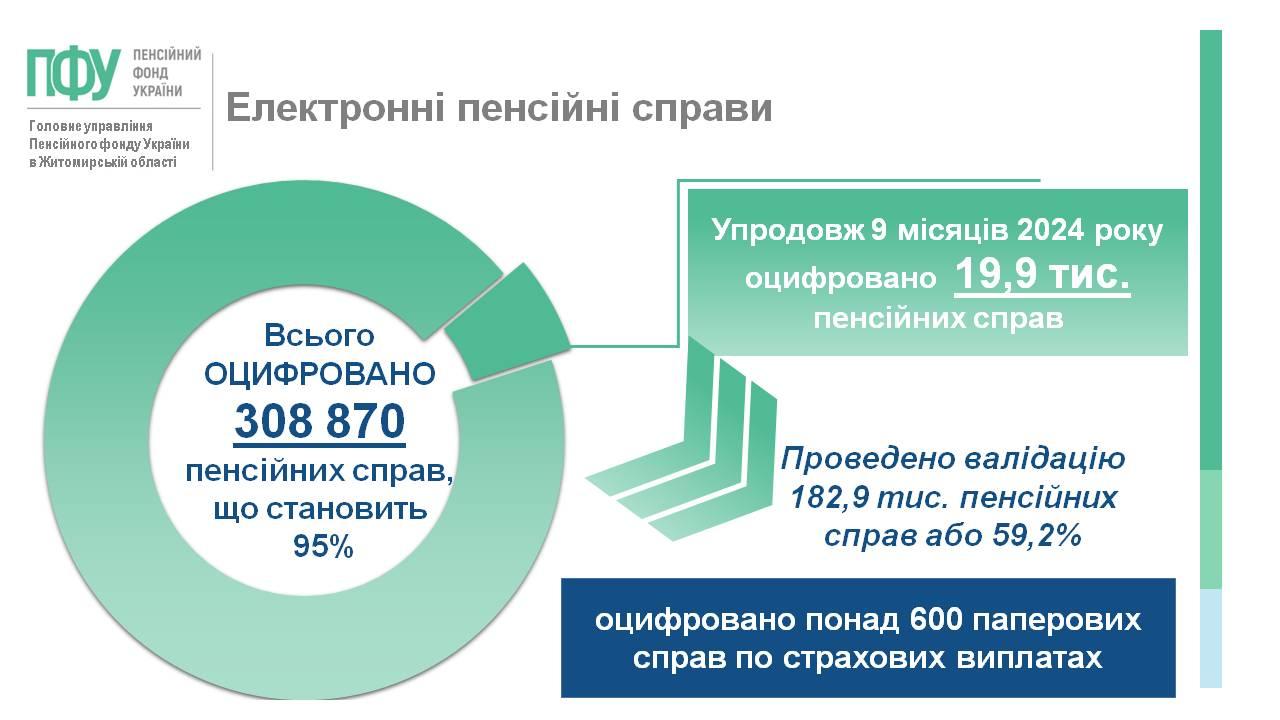 ПФУ ПЕНСІЙНИЙ ФОНД УКРАЇНИ

Головне управління Пенсійного фонду України в Житомирській області

Електронні пенсійні справи

Всього ОЦИФРОВАНО 308 870 пенсійних справ, що становить 95%

Упродовж 9 місяців 2024 року оцифровано 19,9 тис. пенсійних справ

Проведено валідацію 182,9 тис. пенсійних справ або 59,2%

оцифровано понад 600 паперових справ по страхових виплатах